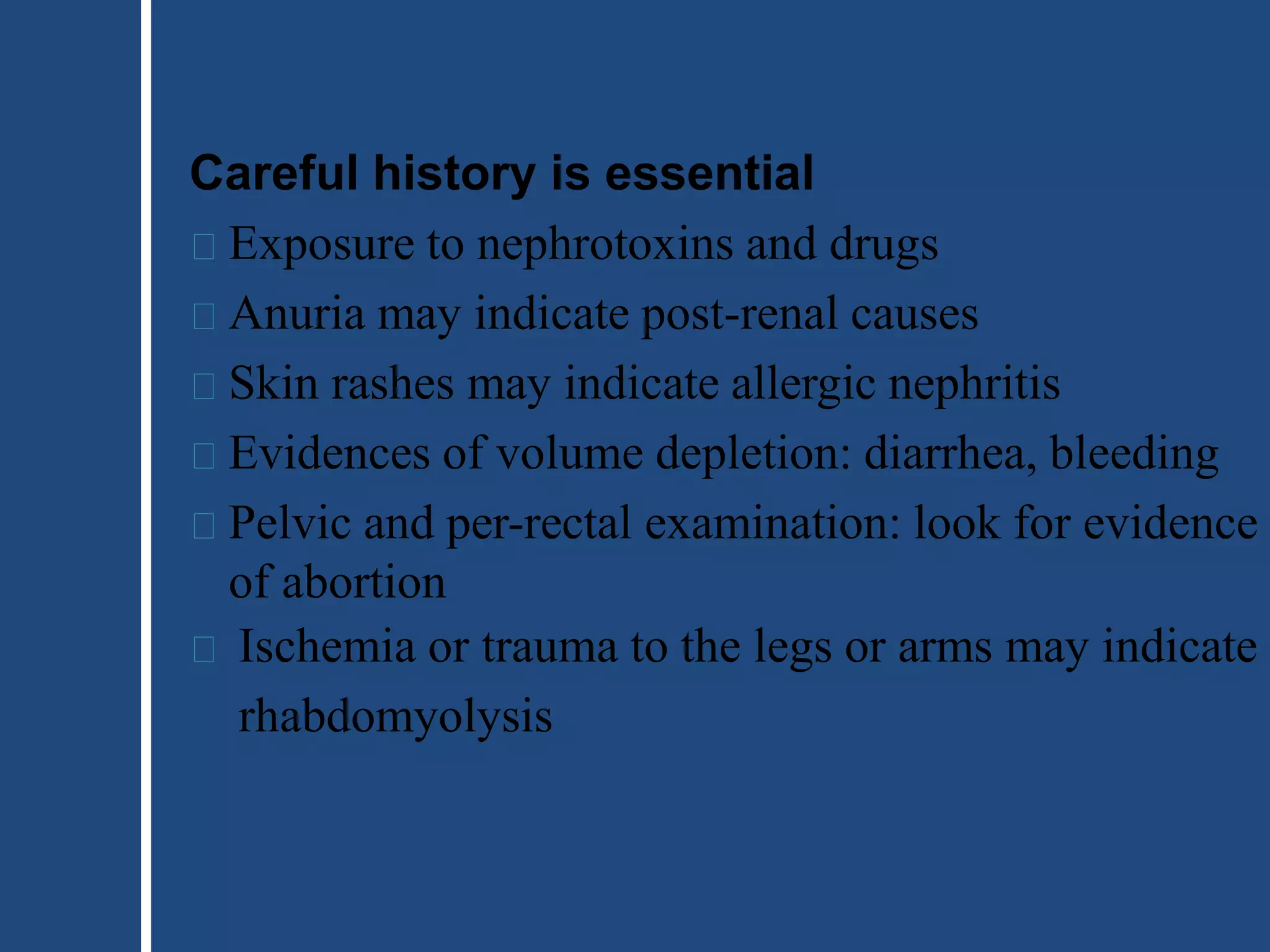 Careful history is essential

Exposure to nephrotoxins and drugs

Anuria may indicate post-renal causes

Skin rashes may indicate allergic nephritis

Evidences of volume depletion: diarrhea, bleeding

Pelvic and per-rectal examination: look for evidence of abortion

Ischemia or trauma to the legs or arms may indicate rhabdomyolysis